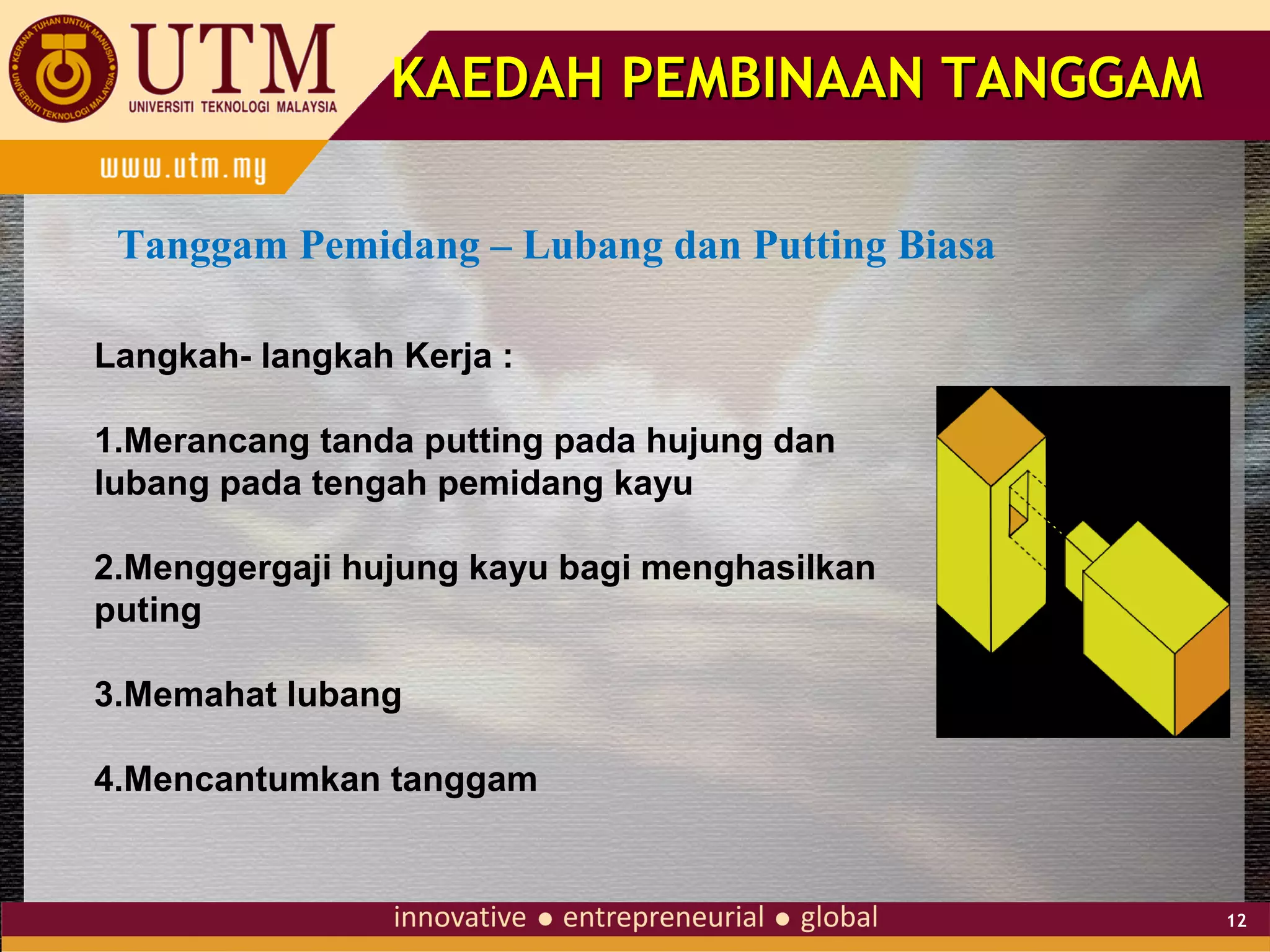 KERANA TUHAN UNTUK MANUSIA
UNIVERSITI TEKNOLOGI MALAYSIA

UTM
UNIVERSITI TEKNOLOGI MALAYSIA

KAEDAH PEMBINAAN TANGGAM

www.utm.my

Tanggam Pemidang – Lubang dan Putting Biasa

Langkah- langkah Kerja :

1.Merancang tanda putting pada hujung dan lubang pada tengah pemidang kayu

2.Menggergaji hujung kayu bagi menghasilkan puting

3.Memahat lubang

4.Mencantumkan tanggam

innovative ● entrepreneurial ● global

12